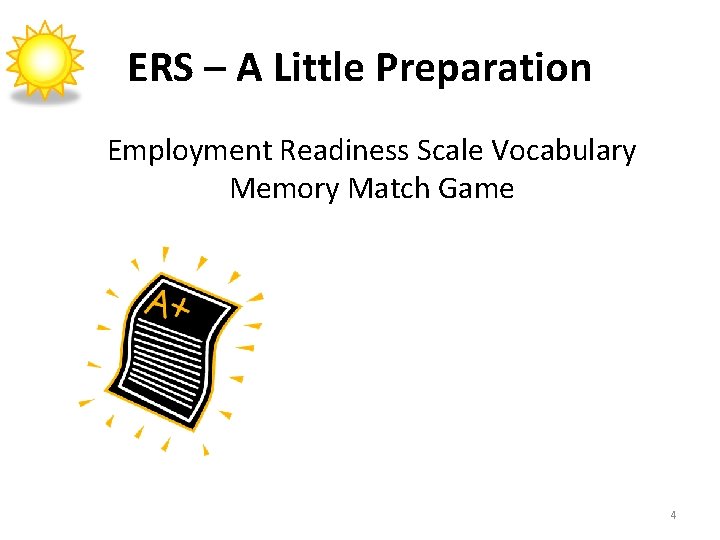 ERS – A Little Preparation

Employment Readiness Scale Vocabulary Memory Match Game

A+

4